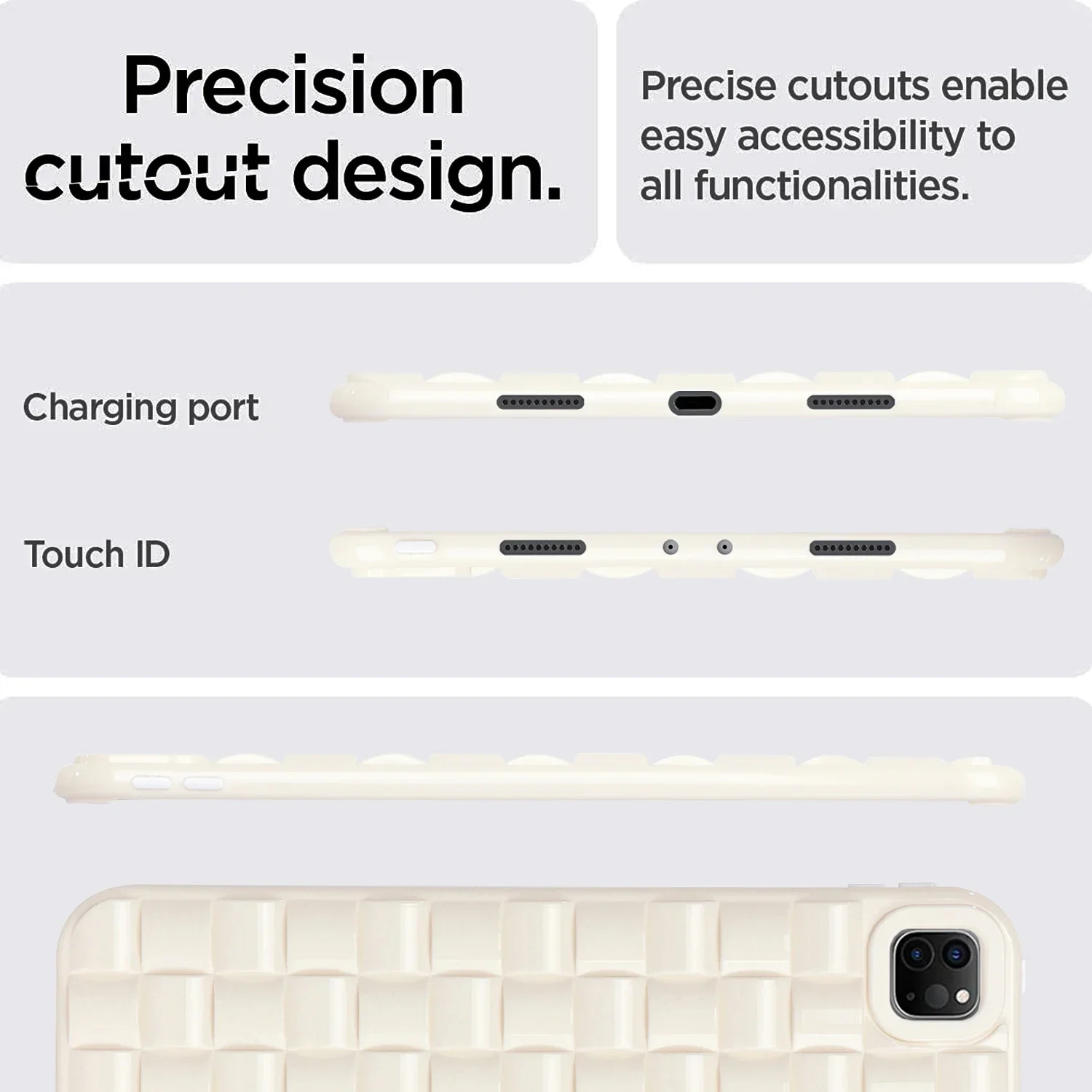 Precision cutout design.

Precise cutouts enable easy accessibility to all functionalities.

Charging port

Touch ID